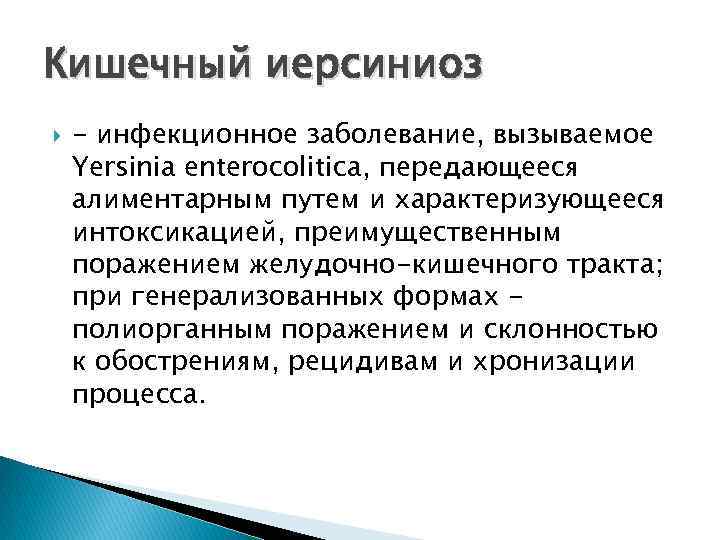 Кишечный иерсиниоз

- инфекционное заболевание, вызываемое Yersinia enterocolitica, передающееся алиментарным путем и характеризующееся интоксикацией, преимущественным поражением желудочно-кишечного тракта; при генерализованных формах - полиорганным поражением и склонностью к обострениям, рецидивам и хронизации процесса.